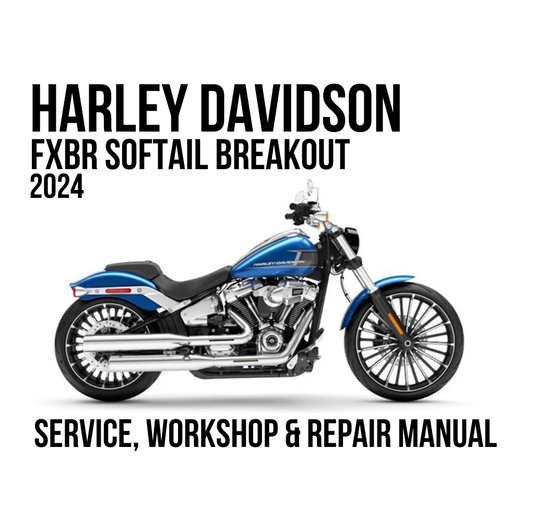 HARLEY DAVIDSON
FXBR SOFTAIL BREAKOUT
2024

HARLEY-DAVIDSON

SERVICE, WORKSHOP & REPAIR MANUAL